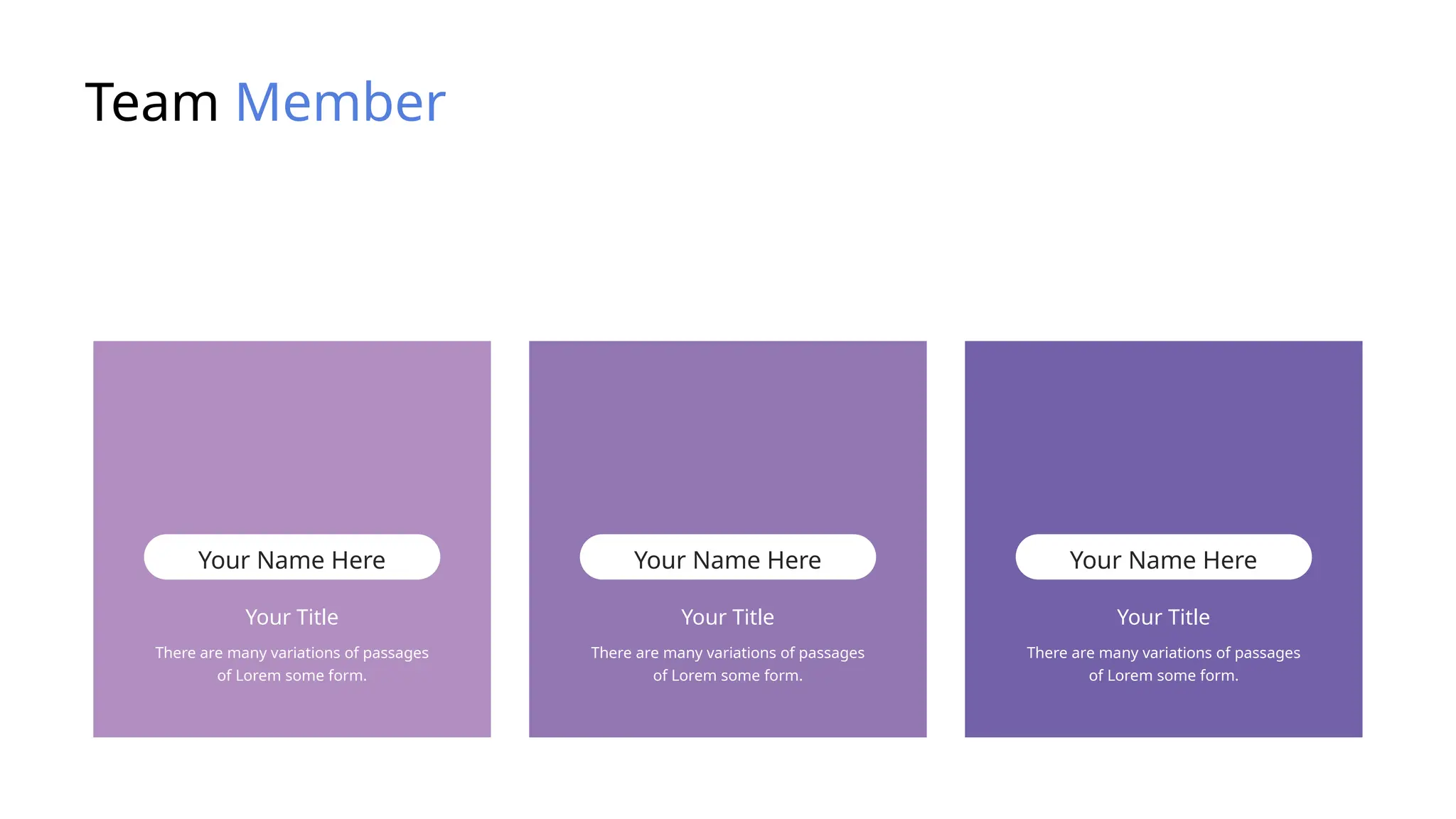 Team Member

Your Name Here

Your Title

There are many variations of passages of Lorem some form.

Your Name Here

Your Title

There are many variations of passages of Lorem some form.

Your Name Here

Your Title

There are many variations of passages of Lorem some form.